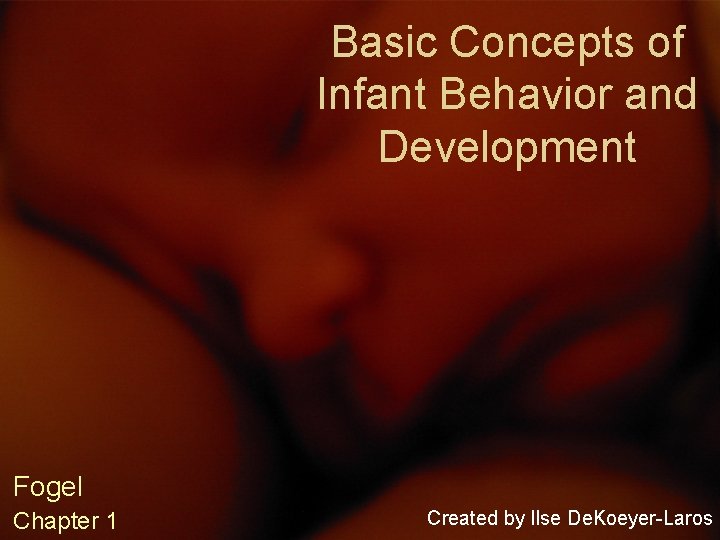 Basic Concepts of Infant Behavior and Development

Fogel
Chapter 1

Created by Ilse DeKoeyer-Laros